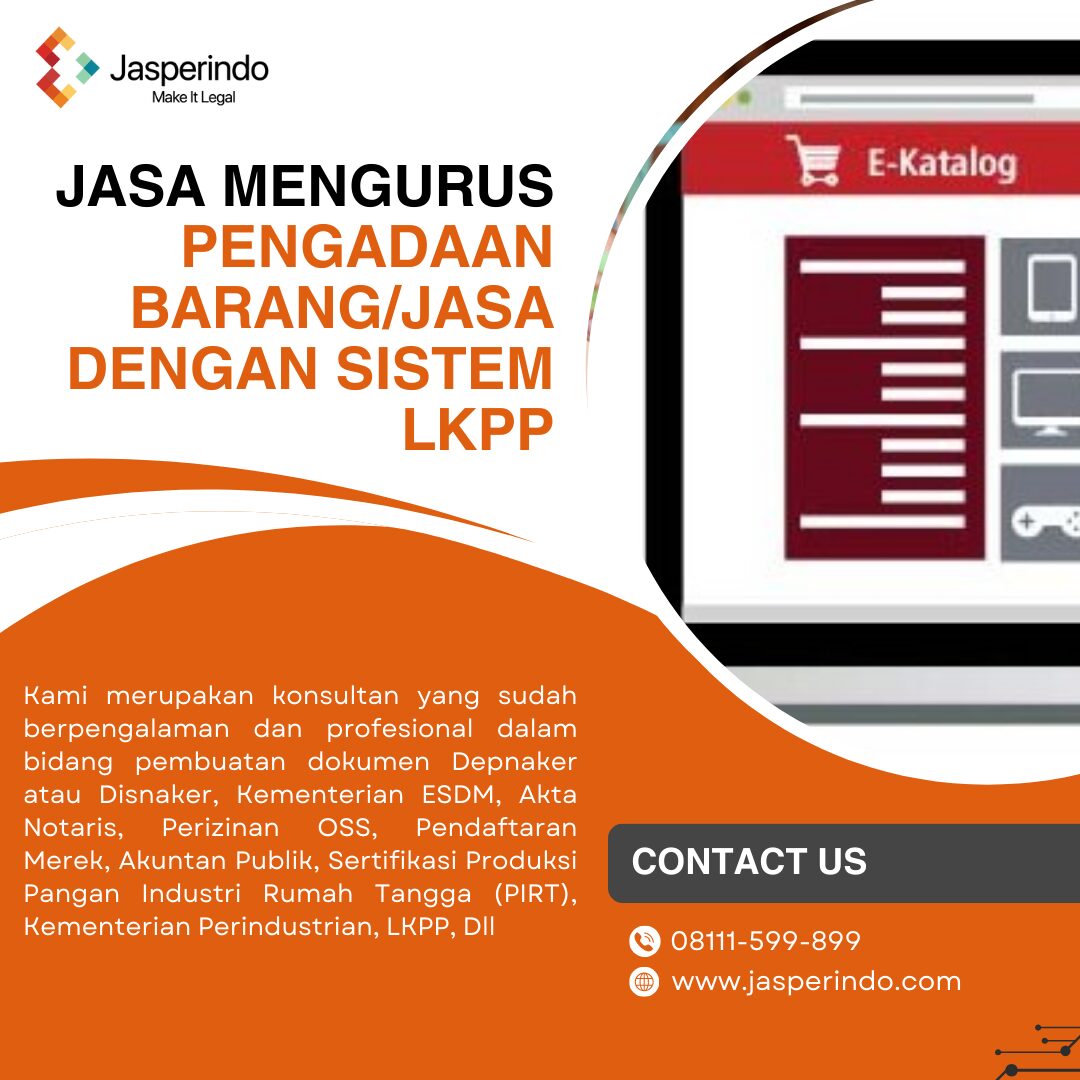 Jasperindo
Make It Legal

JASA MENGURUS PENGADAAN BARANG/JASA DENGAN SISTEM LKPP

E-Katalog

Kami merupakan konsultan yang sudah berpengalaman dan profesional dalam bidang pembuatan dokumen Depnaker atau Disnaker, Kementerian ESDM, Akta Notaris, Perizinan OSS, Pendaftaran Merek, Akuntan Publik, Sertifikasi Produksi Pangan Industri Rumah Tangga (PIRT), Kementerian Perindustrian, LKPP, Dll

CONTACT US

08111-599-899
www.jasperindo.com